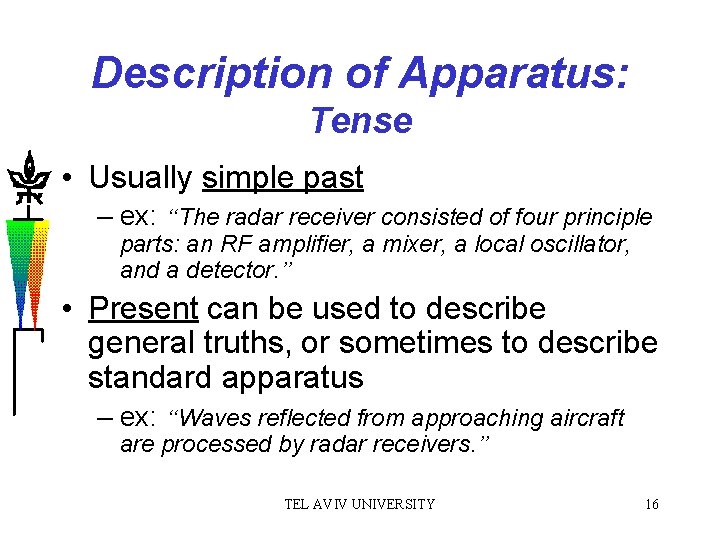 Description of Apparatus:
Tense

• Usually simple past
– ex: “The radar receiver consisted of four principle parts: an RF amplifier, a mixer, a local oscillator, and a detector.”

• Present can be used to describe general truths, or sometimes to describe standard apparatus
– ex: “Waves reflected from approaching aircraft are processed by radar receivers.”

TEL AVIV UNIVERSITY

16